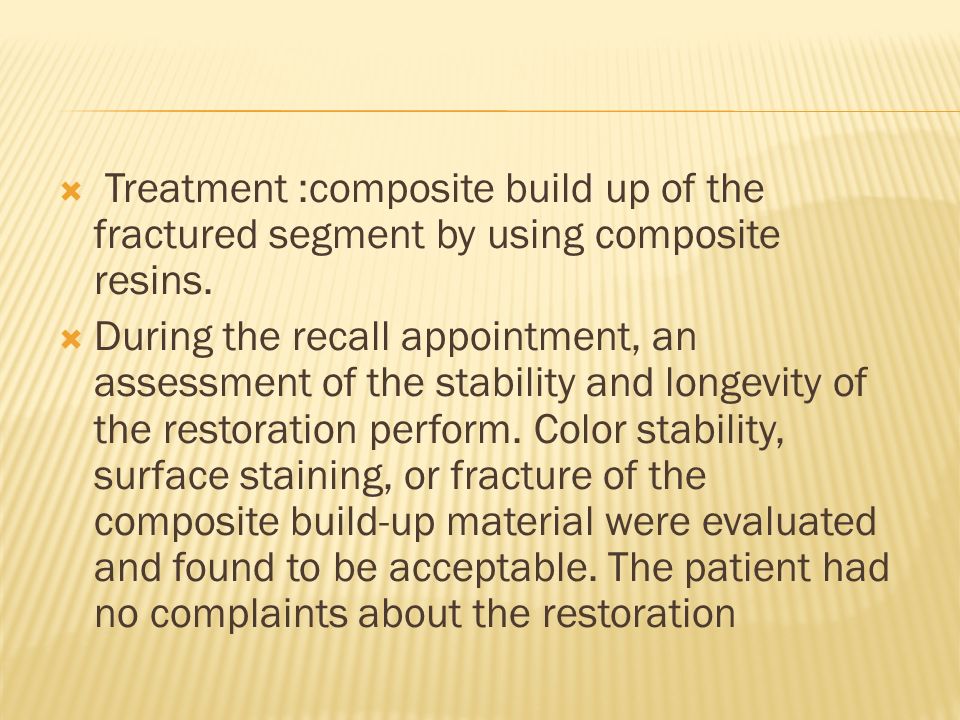 Treatment :composite build up of the fractured segment by using composite resins.

During the recall appointment, an assessment of the stability and longevity of the restoration perform. Color stability, surface staining, or fracture of the composite build-up material were evaluated and found to be acceptable. The patient had no complaints about the restoration